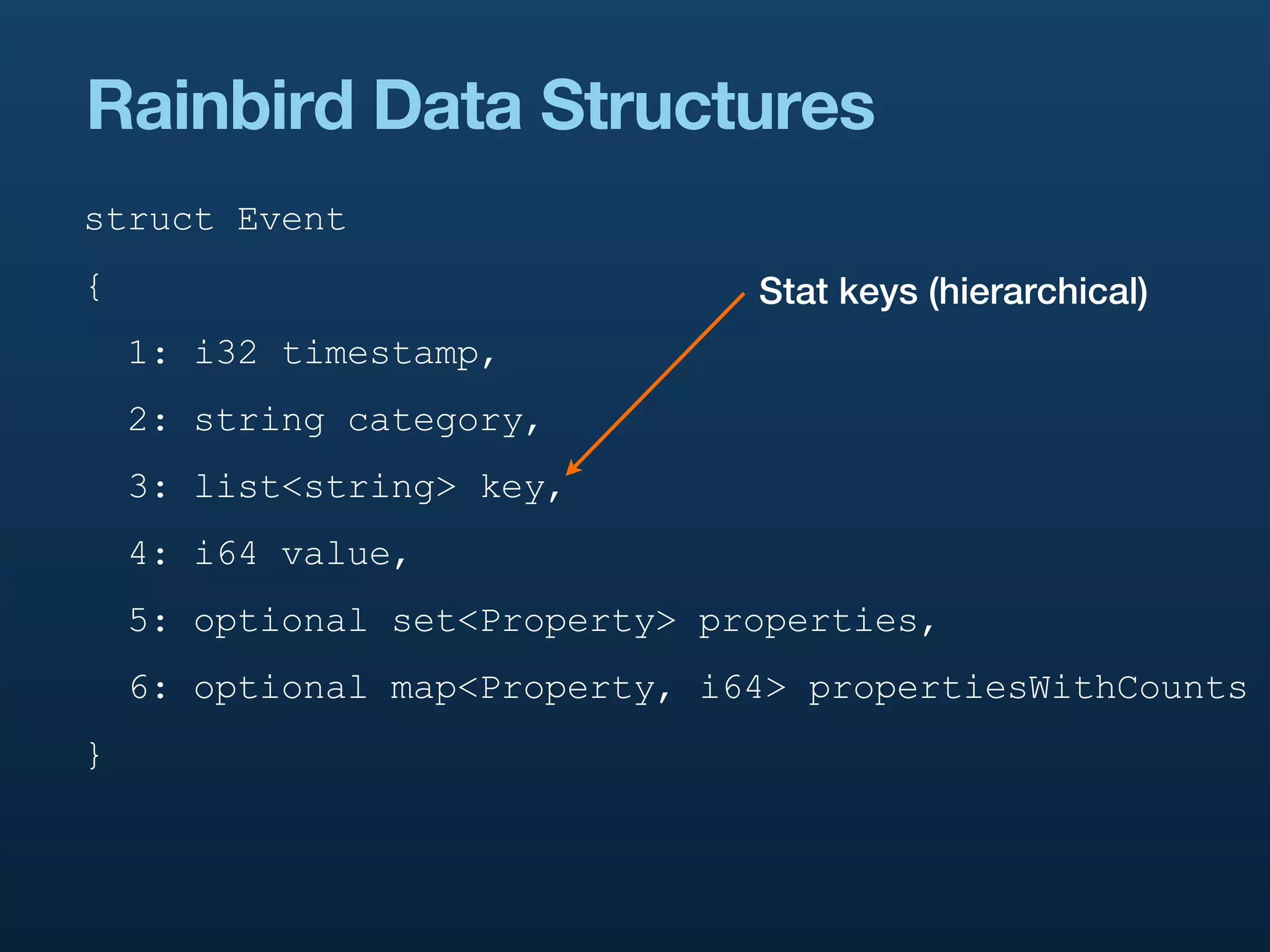 Rainbird Data Structures

struct Event

{

1: i32 timestamp,

2: string category,

3: list<string> key,

4: i64 value,

5: optional set<Property> properties,

6: optional map<Property, i64> propertiesWithCounts

}

Stat keys (hierarchical)